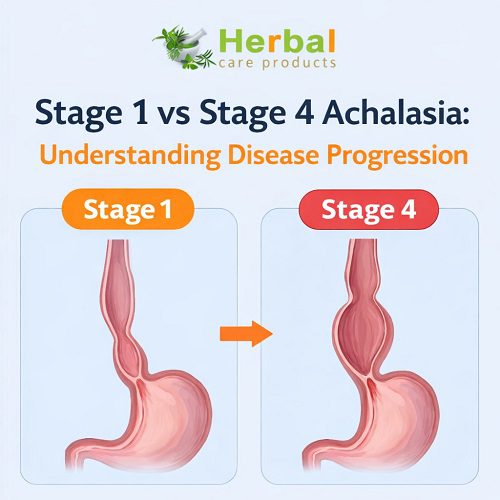 Herbal
care products

Stage 1 vs Stage 4 Achalasia:
Understanding Disease Progression

Stage 1

Stage 4